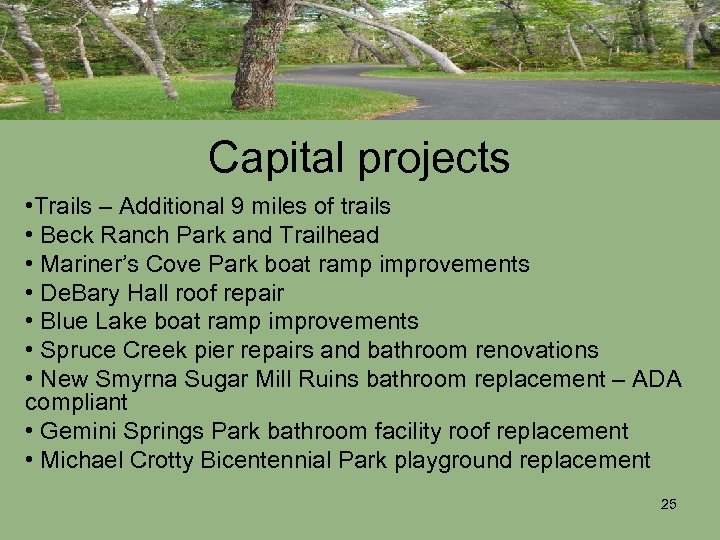 Capital projects

•Trails – Additional 9 miles of trails
• Beck Ranch Park and Trailhead
• Mariner's Cove Park boat ramp improvements
• DeBary Hall roof repair
• Blue Lake boat ramp improvements
• Spruce Creek pier repairs and bathroom renovations
• New Smyrna Sugar Mill Ruins bathroom replacement – ADA compliant
• Gemini Springs Park bathroom facility roof replacement
• Michael Crotty Bicentennial Park playground replacement

25